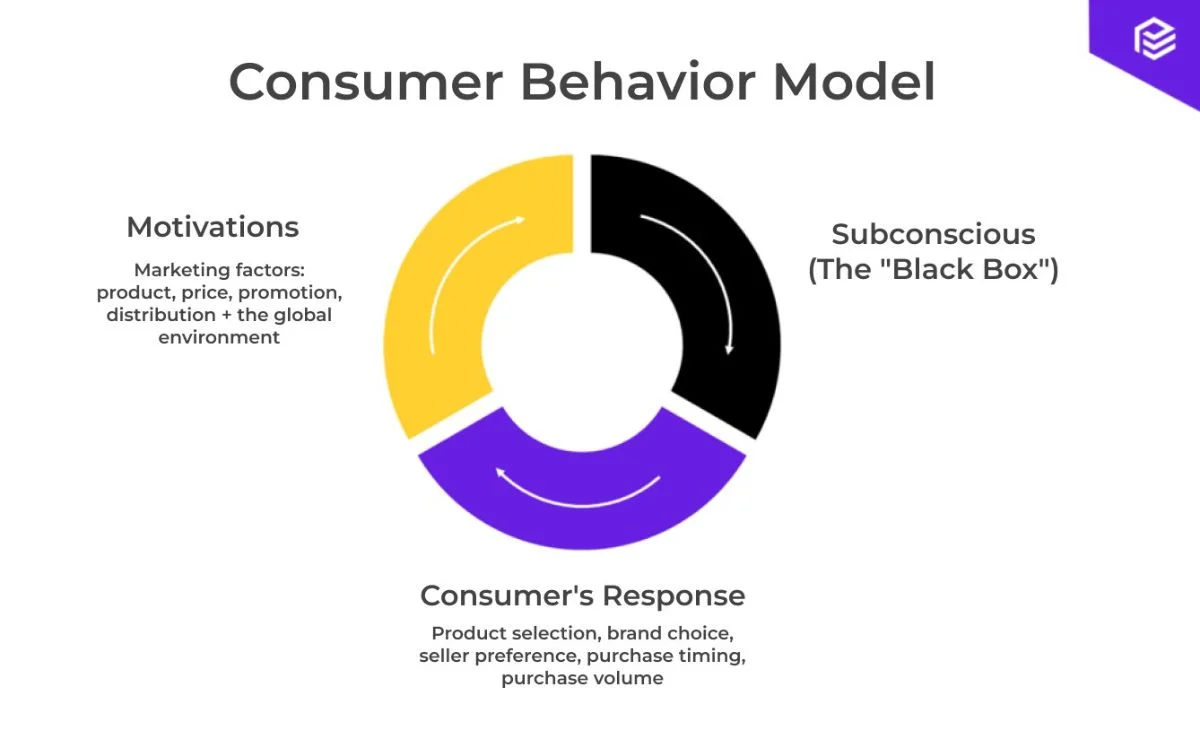 Consumer Behavior Model

Motivations

Marketing factors: product, price, promotion, distribution + the global environment

Subconscious (The "Black Box")

Consumer's Response

Product selection, brand choice, seller preference, purchase timing, purchase volume